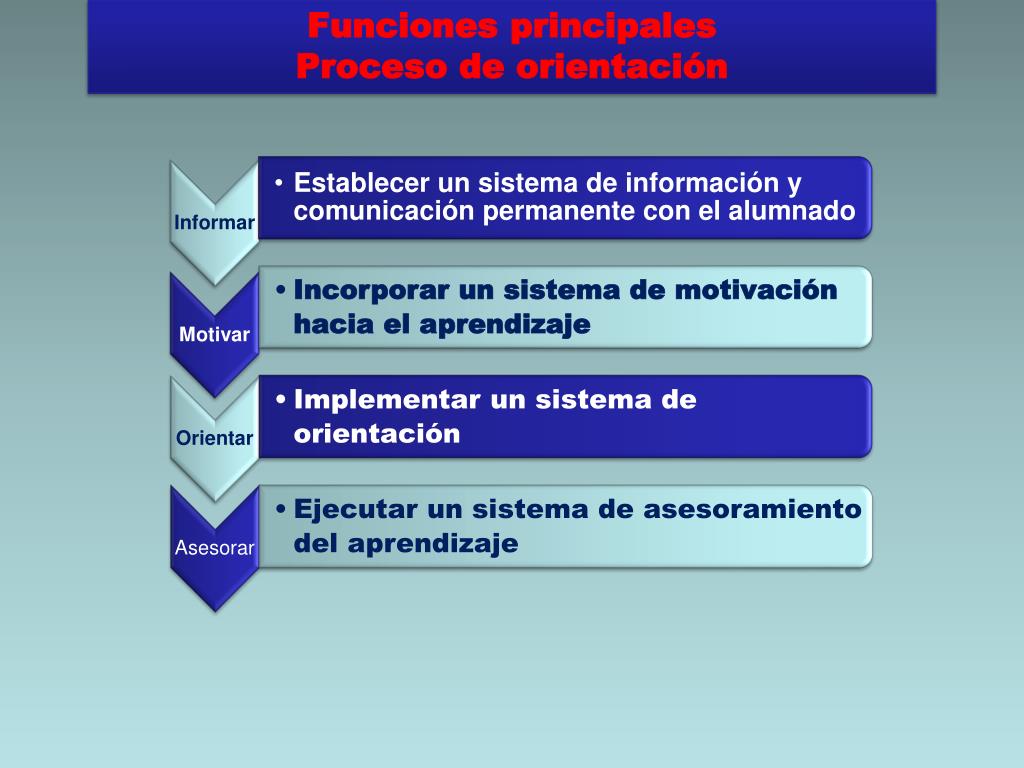 Funciones principales
Proceso de orientación

Informar

• Establecer un sistema de información y comunicación permanente con el alumnado

Motivar

• Incorporar un sistema de motivación hacia el aprendizaje

Orientar

• Implementar un sistema de orientación

Asesorar

• Ejecutar un sistema de asesoramiento del aprendizaje